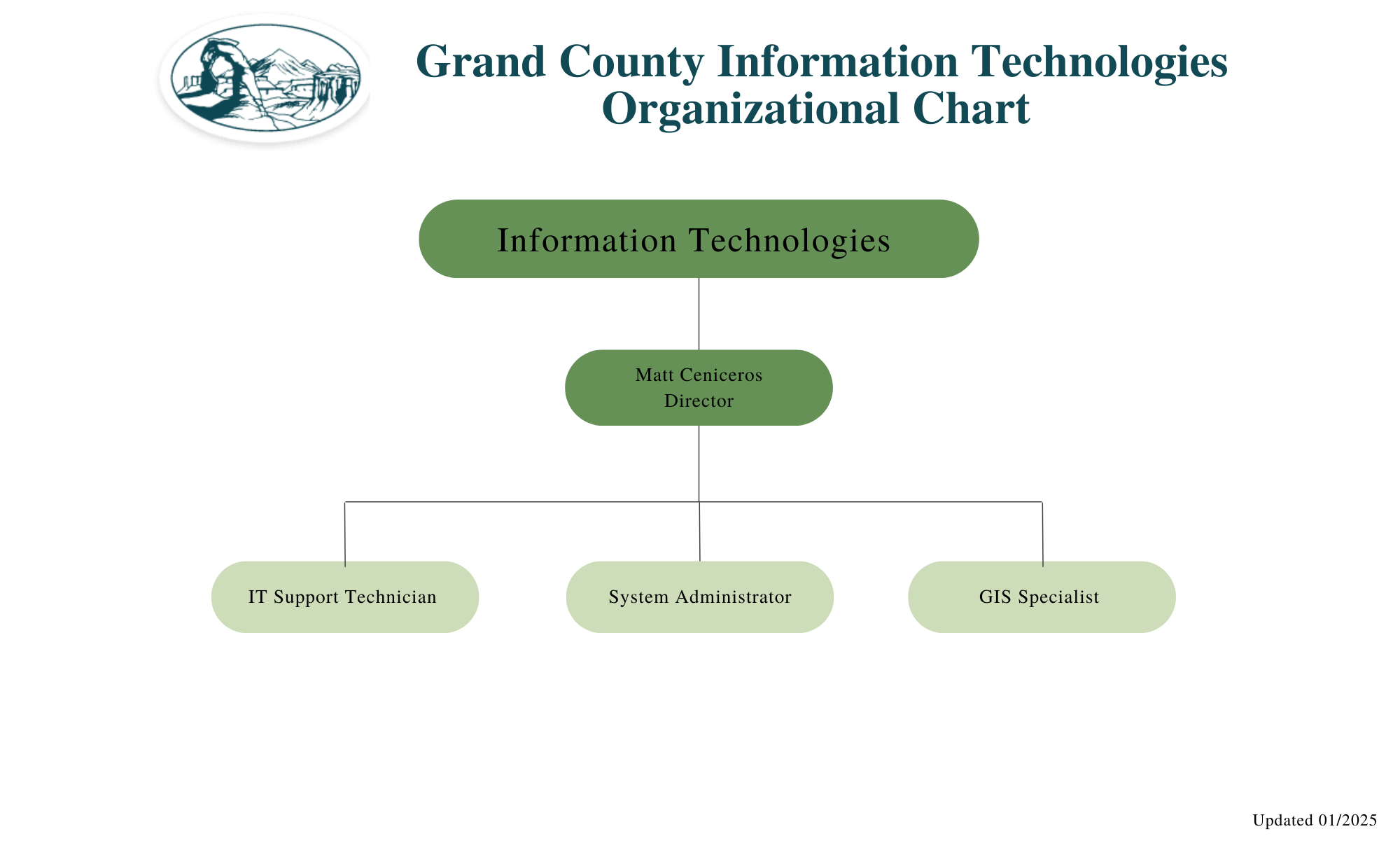 Grand County Information Technologies
Organizational Chart

Information Technologies

Matt Ceniceros
Director

IT Support Technician

System Administrator

GIS Specialist

Updated 01/2025